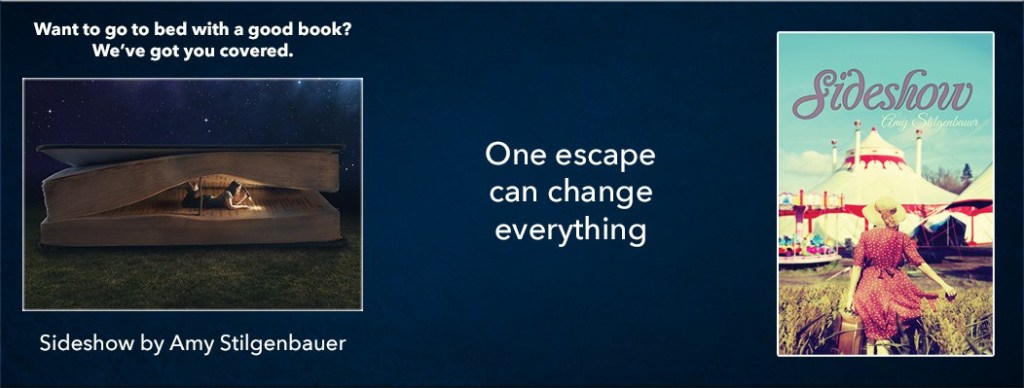 Want to go to bed with a good book?
We've got you covered.

Sideshow by Amy Stilgenbauer

One escape can change everything

Sideshow
Amy Stilgenbauer